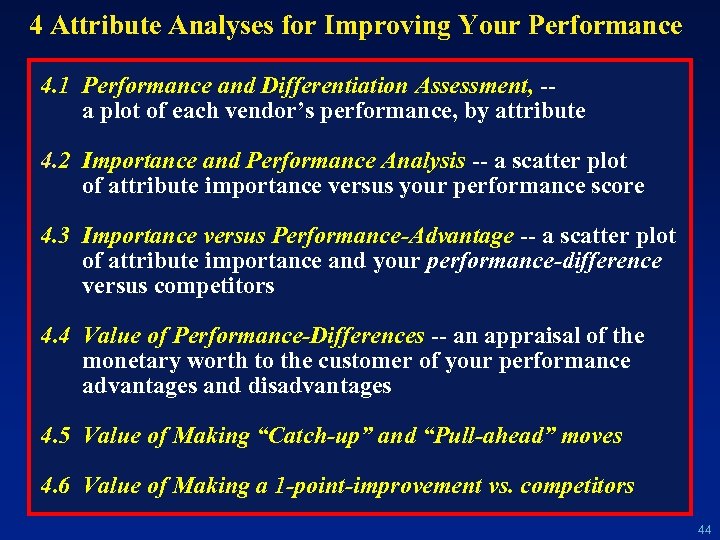 4 Attribute Analyses for Improving Your Performance

4.1 Performance and Differentiation Assessment, -- a plot of each vendor's performance, by attribute

4.2 Importance and Performance Analysis -- a scatter plot of attribute importance versus your performance score

4.3 Importance versus Performance-Advantage -- a scatter plot of attribute importance and your performance-difference versus competitors

4.4 Value of Performance-Differences -- an appraisal of the monetary worth to the customer of your performance advantages and disadvantages

4.5 Value of Making "Catch-up" and "Pull-ahead" moves

4.6 Value of Making a 1-point-improvement vs. competitors

44